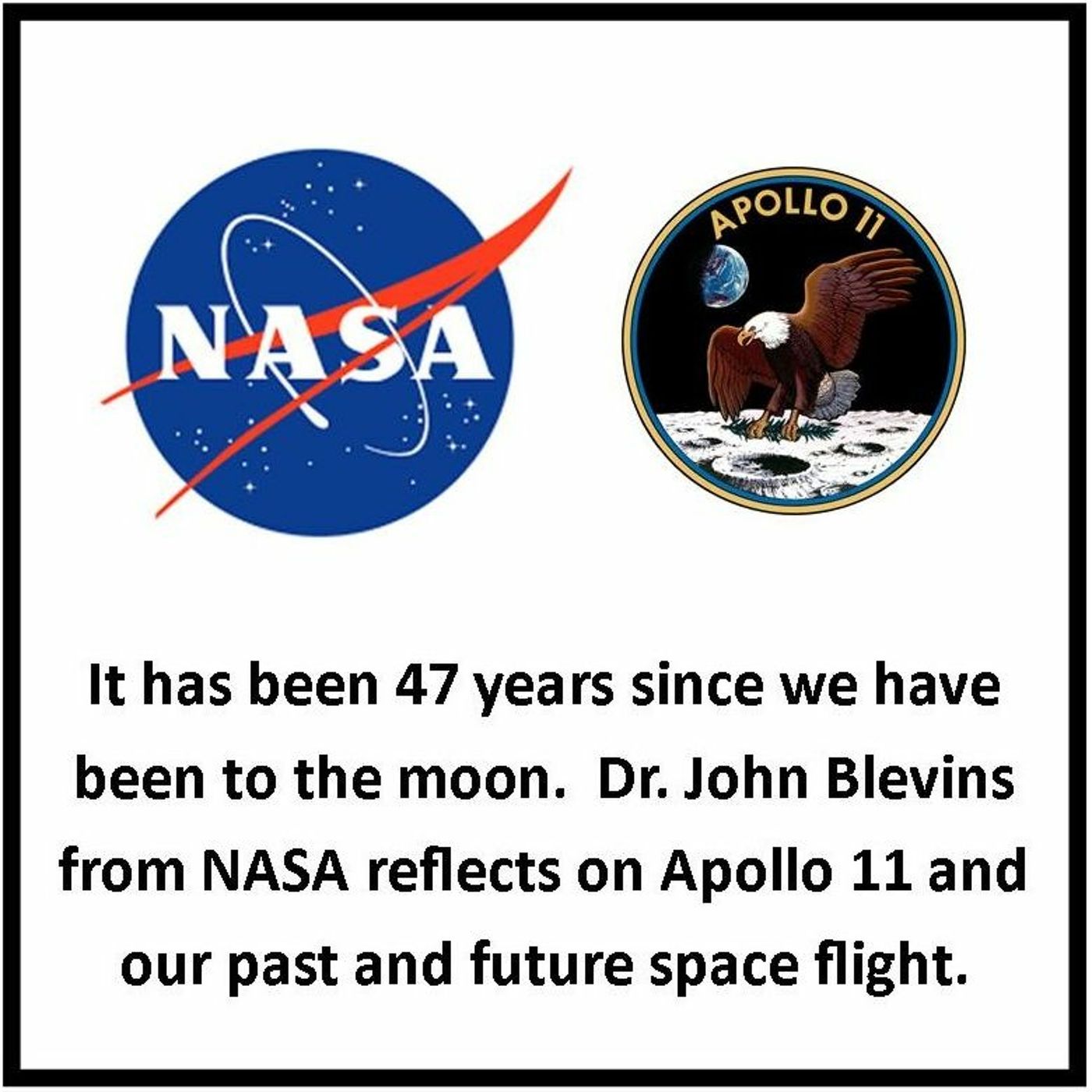 NASA

APOLLO 11

It has been 47 years since we have been to the moon. Dr. John Blevins from NASA reflects on Apollo 11 and our past and future space flight.